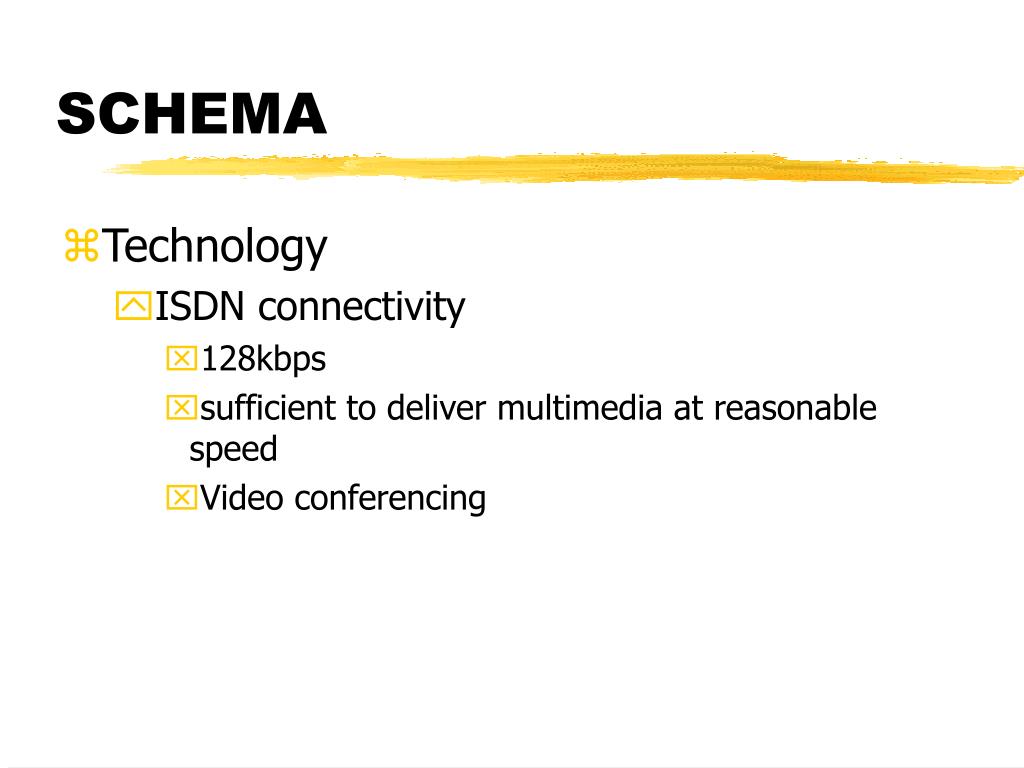 SCHEMA

Technology

ISDN connectivity

128kbps

sufficient to deliver multimedia at reasonable speed

Video conferencing